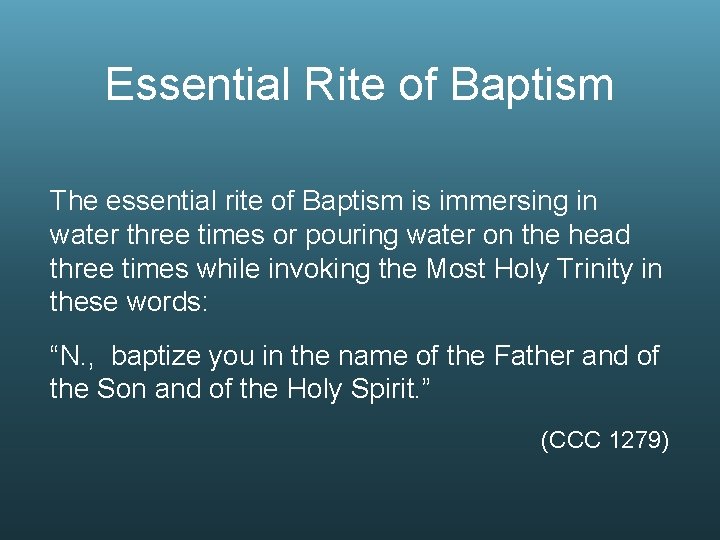 Essential Rite of Baptism

The essential rite of Baptism is immersing in water three times or pouring water on the head three times while invoking the Most Holy Trinity in these words:

“N., baptize you in the name of the Father and of the Son and of the Holy Spirit.”

(CCC 1279)